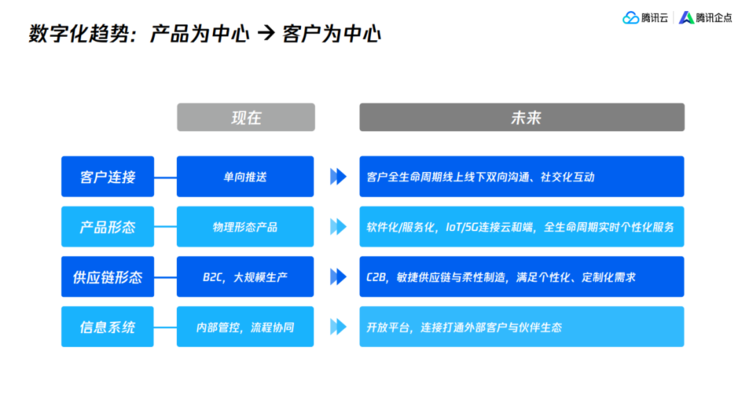 数字化趋势：产品为中心 → 客户为中心

腾讯云 | 腾讯企点

| | 现在 | 未来 |
|---|---|---|
| 客户连接 | 单向推送 | 客户全生命周期线上线下双向沟通、社交化互动 |
| 产品形态 | 物理形态产品 | 软件化/服务化，IoT/5G连接云和端，全生命周期实时个性化服务 |
| 供应链形态 | B2C，大规模生产 | C2B，敏捷供应链与柔性制造，满足个性化、定制化需求 |
| 信息系统 | 内部管控，流程协同 | 开放平台，连接打通外部客户与伙伴生态 |